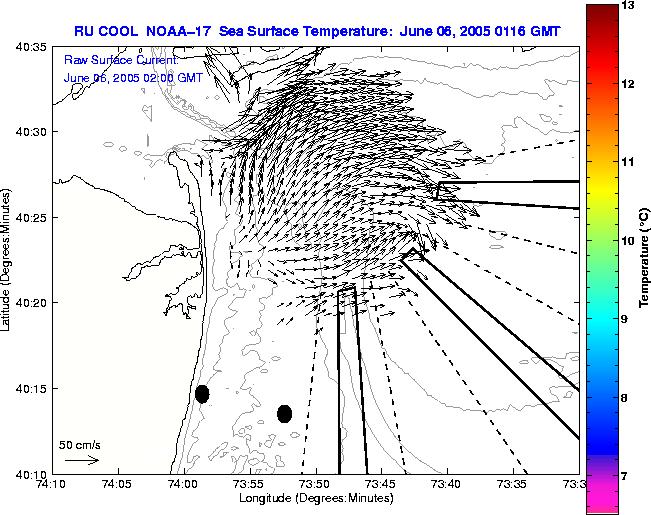 RU COOL NOAA-17 Sea Surface Temperature: June 06, 2005 0116 GMT

Raw Surface Current:
June 06, 2005 02:00 GMT

40:35
40:30
40:25
40:20
40:15
40:10

Latitude (Degrees:Minutes)

50 cm/s

74:10 74:05 74:00 73:55 73:50 73:45 73:40 73:35 73:3

Longitude (Degrees:Minutes)

13
12
11
10
9
8
7

Temperature (°C)